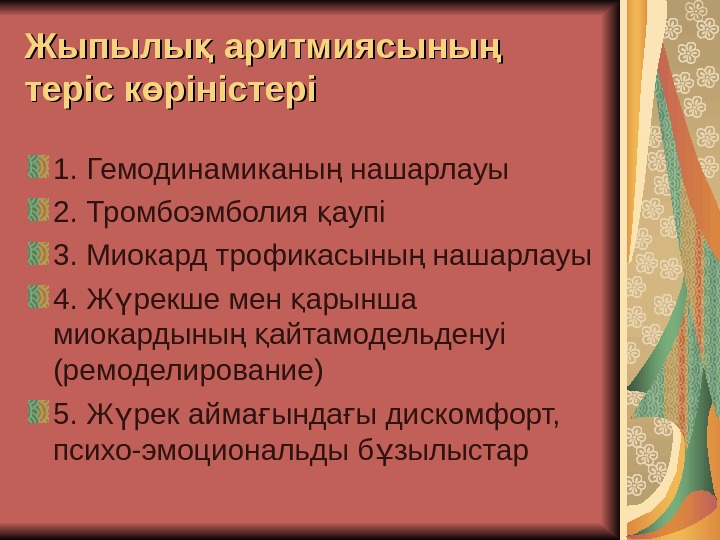 Жыпылық аритмиясының теріс көріністері

1. Гемодинамиканың нашарлауы

2. Тромбоэмболия қаупі

3. Миокард трофикасының нашарлауы

4. Жүрекше мен қарынша миокардының қайтамодельденуі (ремоделирование)

5. Жүрек аймағындағы дискомфорт, психо-эмоциональды бұзылыстар